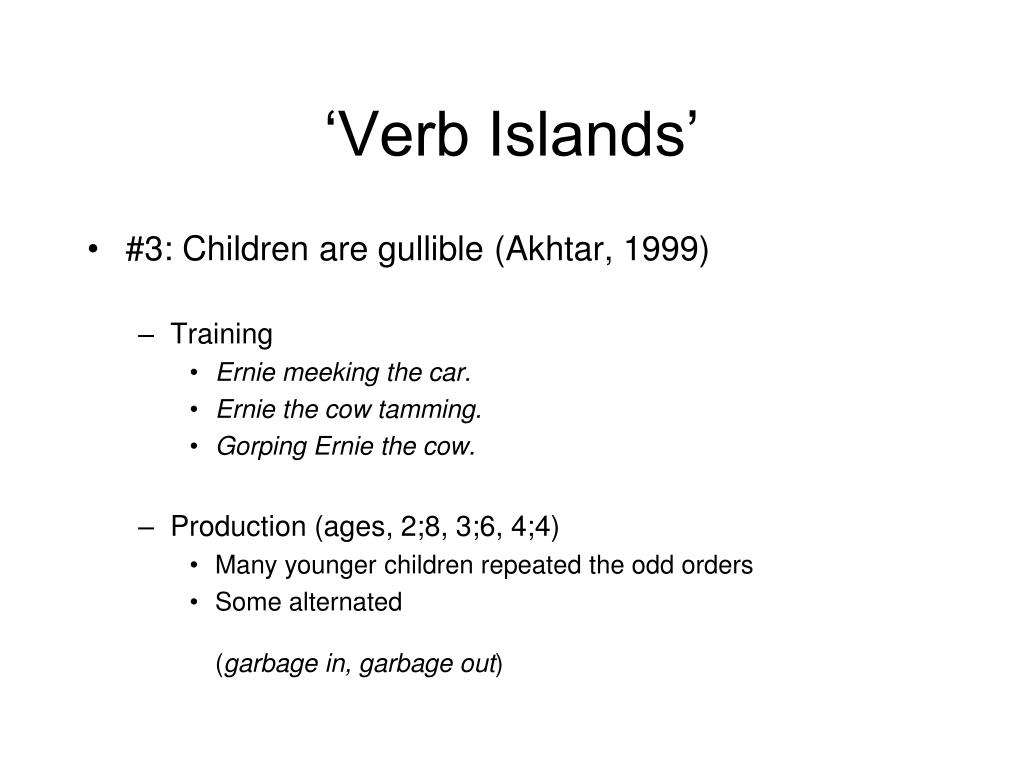 ‘Verb Islands’

• #3: Children are gullible (Akhtar, 1999)

– Training
• Ernie meeking the car.
• Ernie the cow tamming.
• Gorping Ernie the cow.

– Production (ages, 2;8, 3;6, 4;4)
• Many younger children repeated the odd orders
• Some alternated

(garbage in, garbage out)